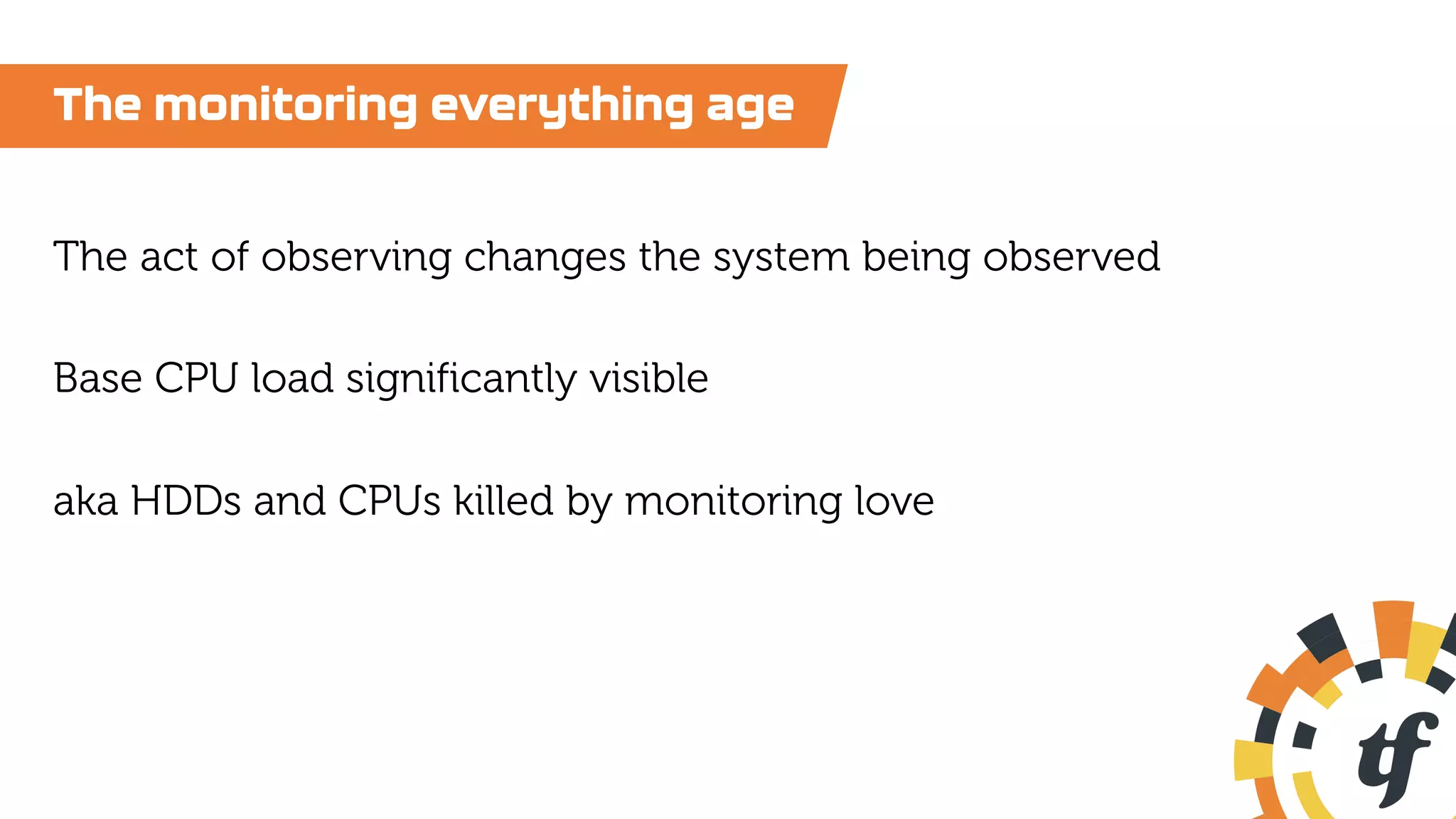 The monitoring everything age

The act of observing changes the system being observed

Base CPU load significantly visible

aka HDDs and CPUs killed by monitoring love

tf